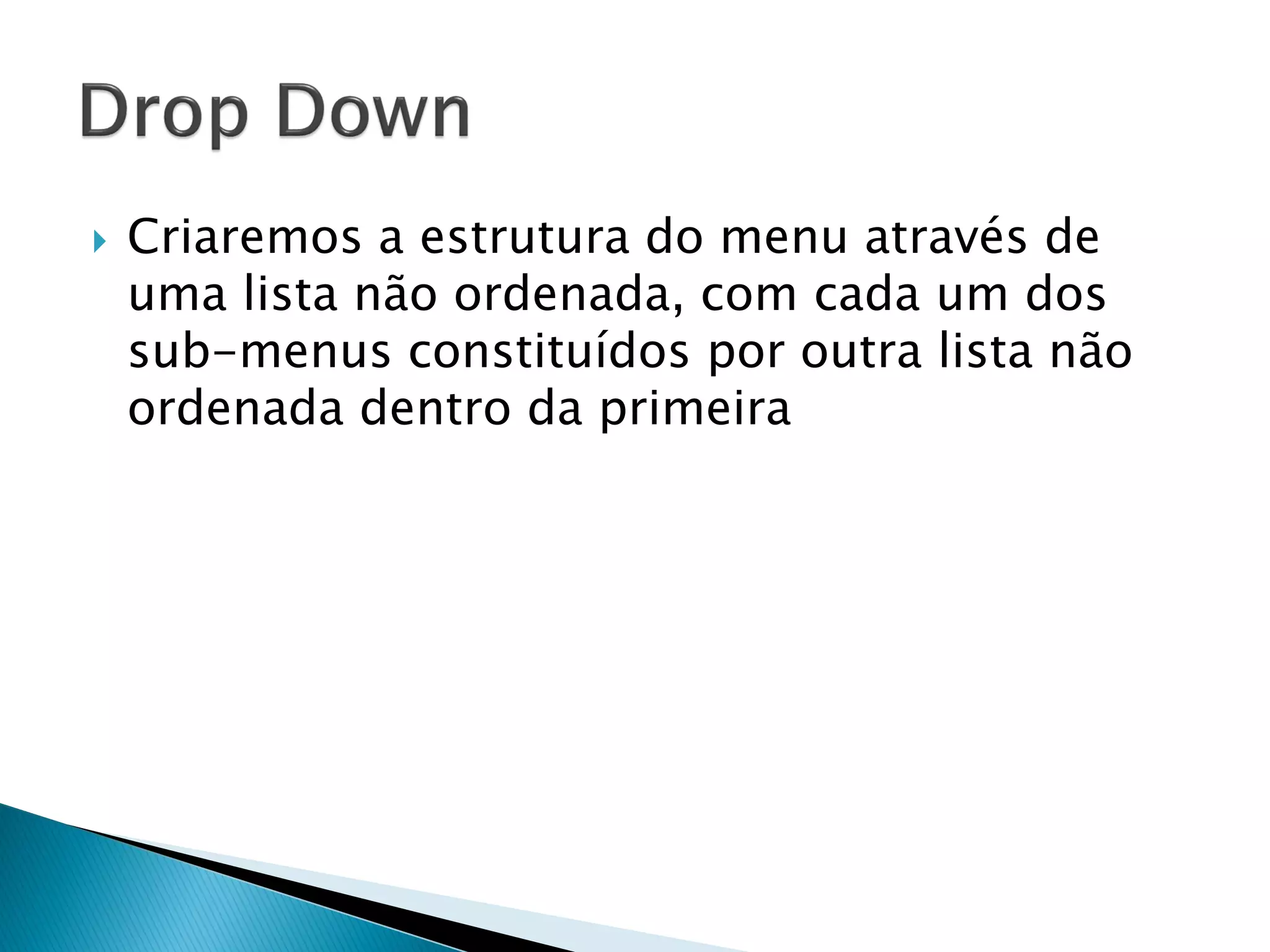 Drop Down

Criaremos a estrutura do menu através de uma lista não ordenada, com cada um dos sub-menus constituídos por outra lista não ordenada dentro da primeira